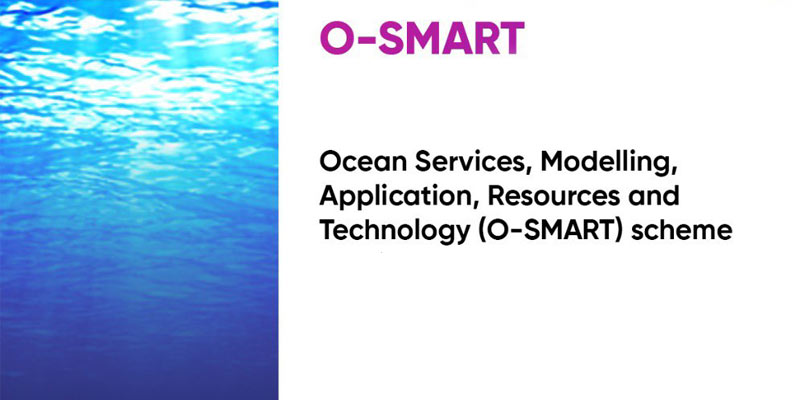 O-SMART

Ocean Services, Modelling, Application, Resources and Technology (O-SMART) scheme